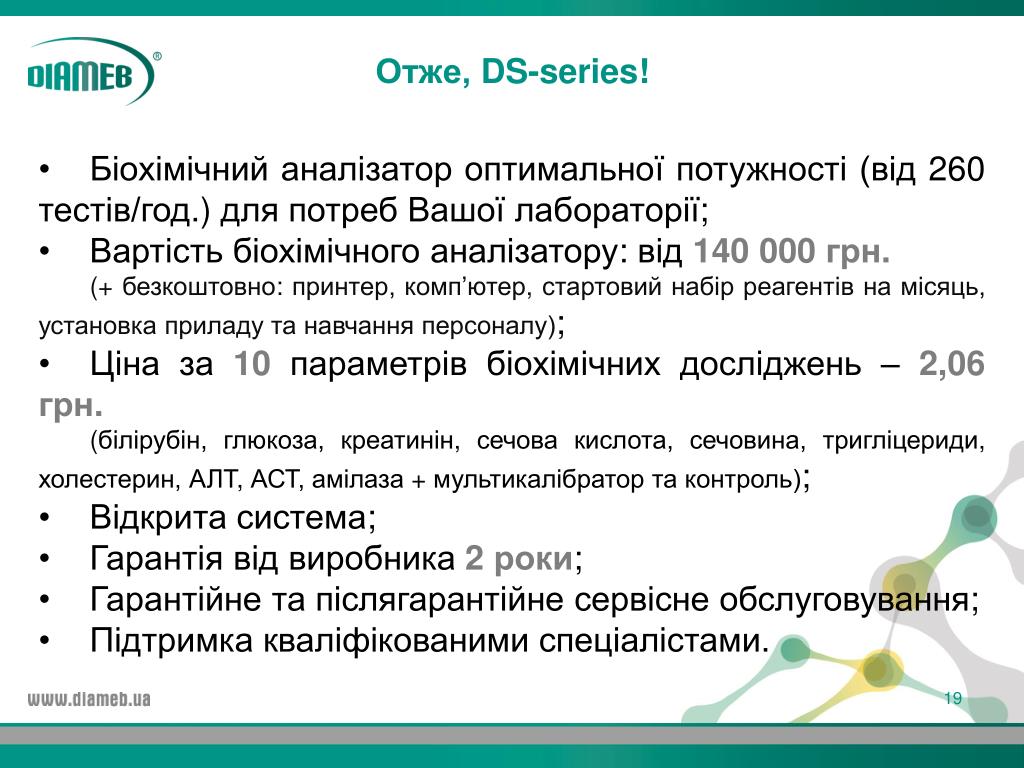 DIAMEB®

Отже, DS-series!

• Біохімічний аналізатор оптимальної потужності (від 260 тестів/год.) для потреб Вашої лабораторії;
• Вартість біохімічного аналізатору: від 140 000 грн.
(+ безкоштовно: принтер, комп'ютер, стартовий набір реагентів на місяць, установка приладу та навчання персоналу);
• Ціна за 10 параметрів біохімічних досліджень – 2,06 грн.
(білірубін, глюкоза, креатинін, сечова кислота, сечовина, тригліцериди, холестерин, АЛТ, АСТ, амілаза + мультикалібратор та контроль);
• Відкрита система;
• Гарантія від виробника 2 роки;
• Гарантійне та післягарантійне сервісне обслуговування;
• Підтримка кваліфікованими спеціалістами.

www.diameb.ua

19